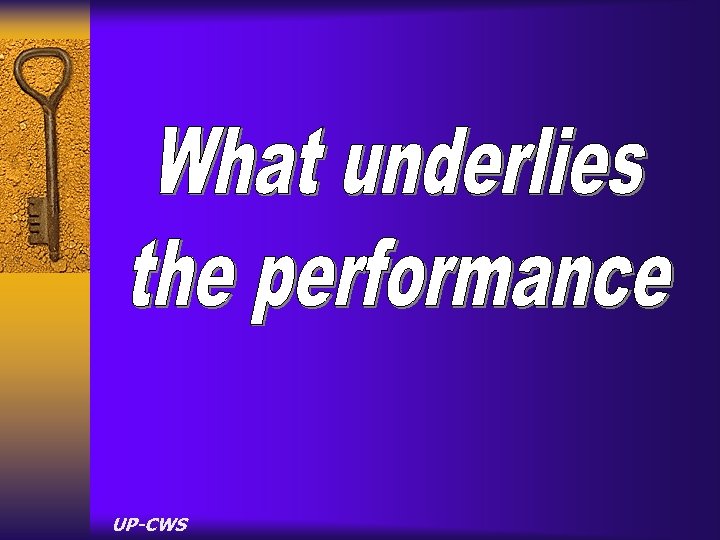 What underlies the performance

UP-CWS